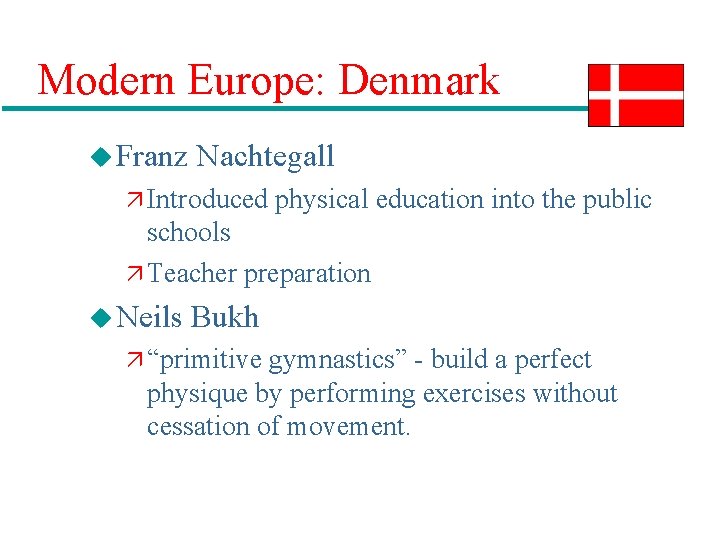 Modern Europe: Denmark

Franz Nachtegall

Introduced physical education into the public schools

Teacher preparation

Neils Bukh

“primitive gymnastics” - build a perfect physique by performing exercises without cessation of movement.